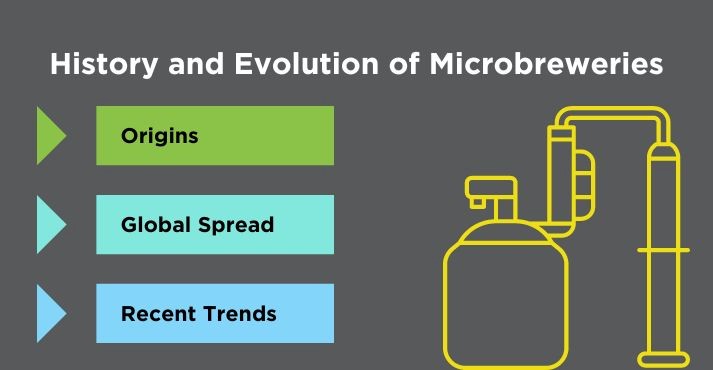 History and Evolution of Microbreweries

Origins

Global Spread

Recent Trends